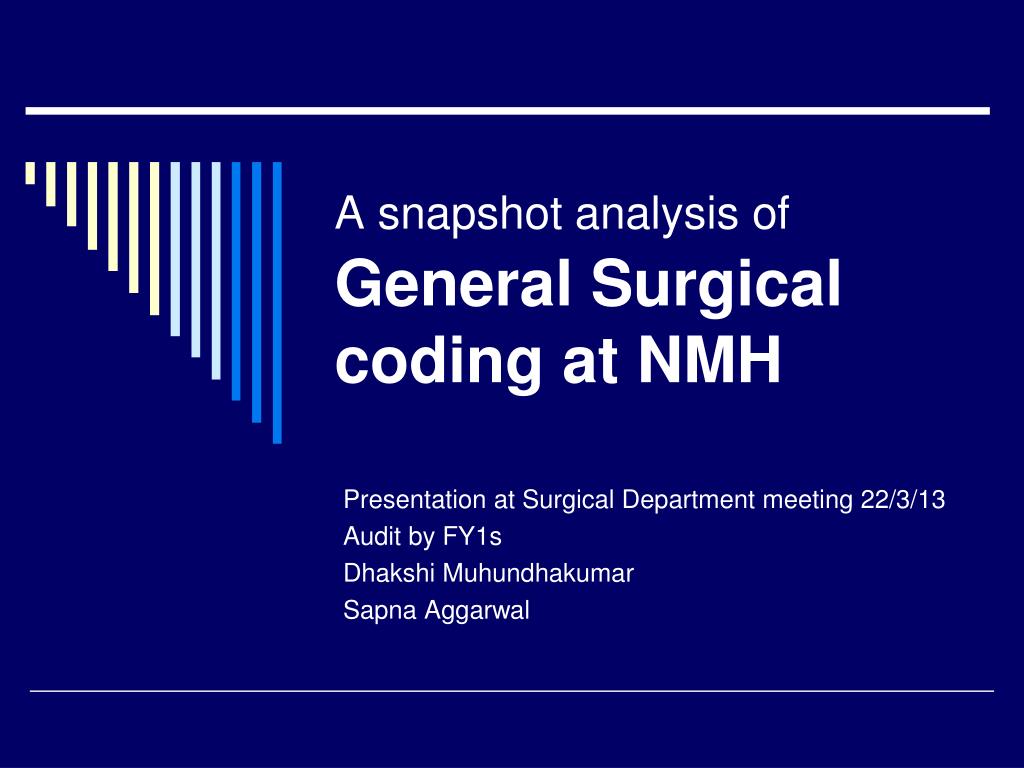 A snapshot analysis of
General Surgical coding at NMH

Presentation at Surgical Department meeting 22/3/13
Audit by FY1s
Dhakshi Muhundhakumar
Sapna Aggarwal